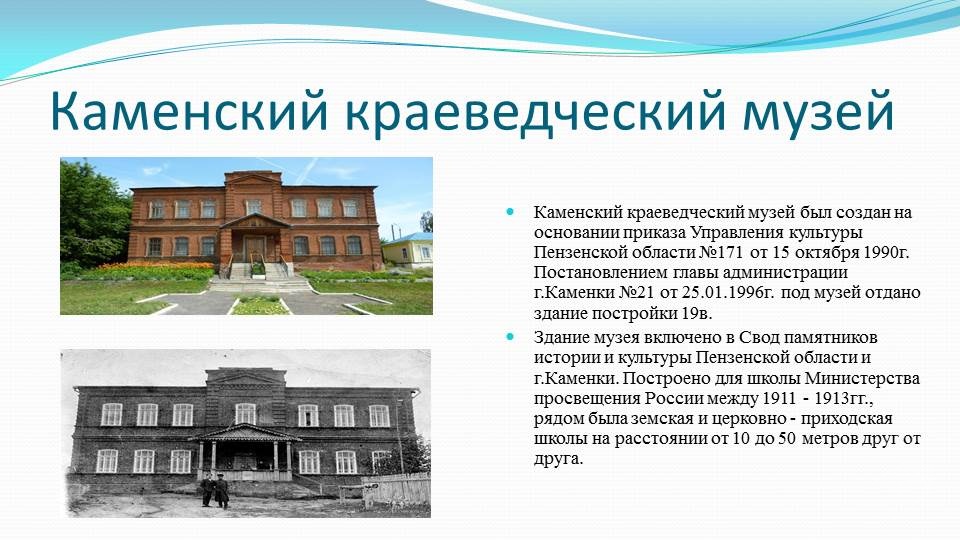 Каменский краеведческий музей

Каменский краеведческий музей был создан на основании приказа Управления культуры Пензенской области №171 от 15 октября 1990г. Постановлением главы администрации г.Каменки №21 от 25.01.1996г. под музей отдано здание постройки 19в.

Здание музея включено в Свод памятников истории и культуры Пензенской области и г.Каменки. Построено для школы Министерства просвещения России между 1911 - 1913гг., рядом была земская и церковно - приходская школы на расстоянии от 10 до 50 метров друг от друга.